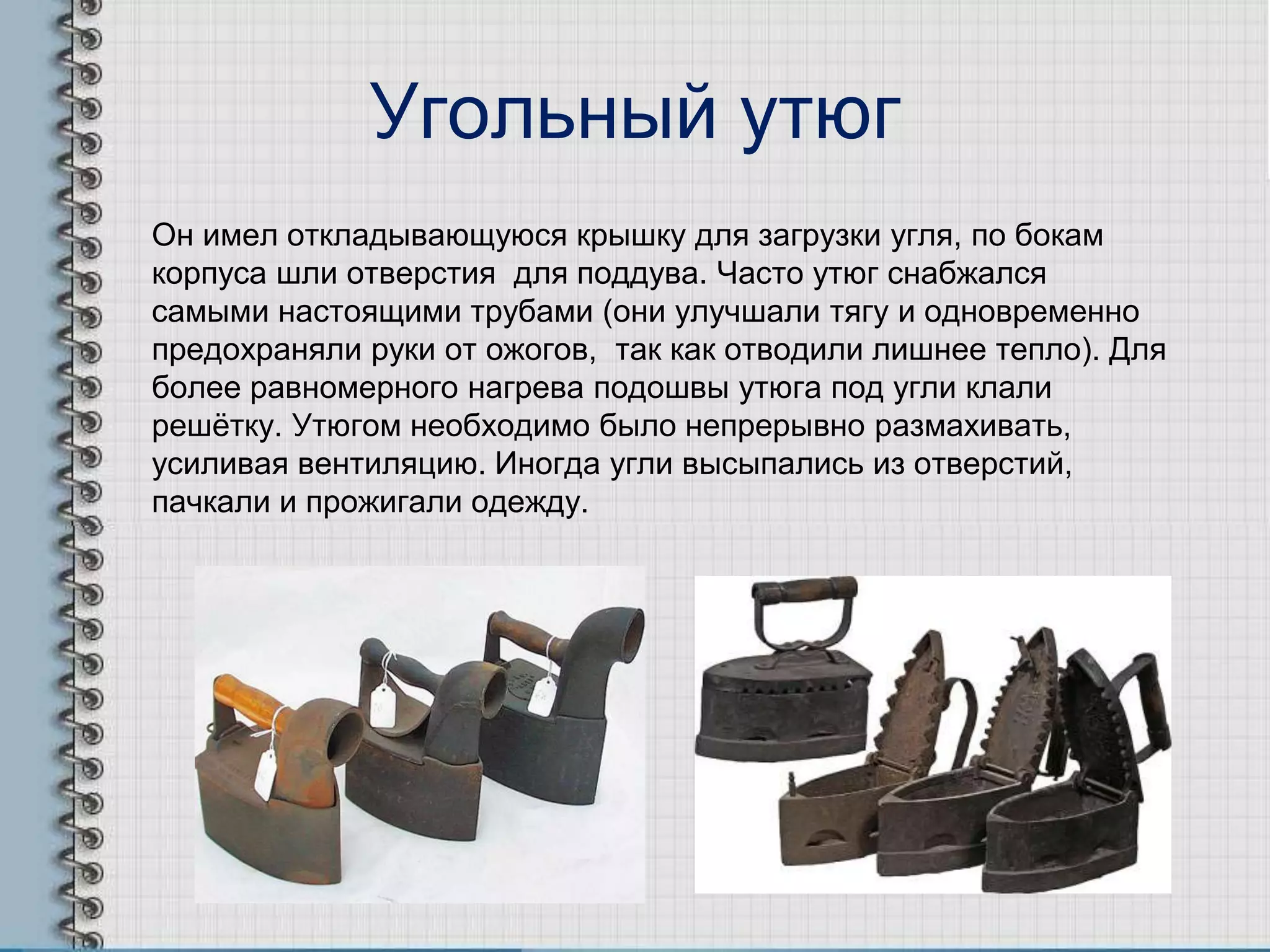 Угольный утюг

Он имел откладывающуюся крышку для загрузки угля, по бокам корпуса шли отверстия  для поддува. Часто утюг снабжался самыми настоящими трубами (они улучшали тягу и одновременно предохраняли руки от ожогов,  так как отводили лишнее тепло). Для более равномерного нагрева подошвы утюга под угли клали решётку. Утюгом необходимо было непрерывно размахивать, усиливая вентиляцию. Иногда угли высыпались из отверстий, пачкали и прожигали одежду.